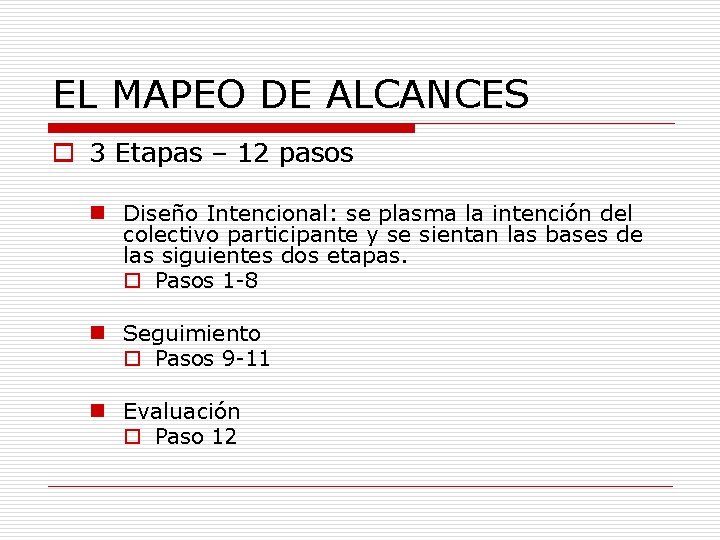 EL MAPEO DE ALCANCES

3 Etapas – 12 pasos

Diseño Intencional: se plasma la intención del colectivo participante y se sientan las bases de las siguientes dos etapas.

Pasos 1-8

Seguimiento

Pasos 9-11

Evaluación

Paso 12